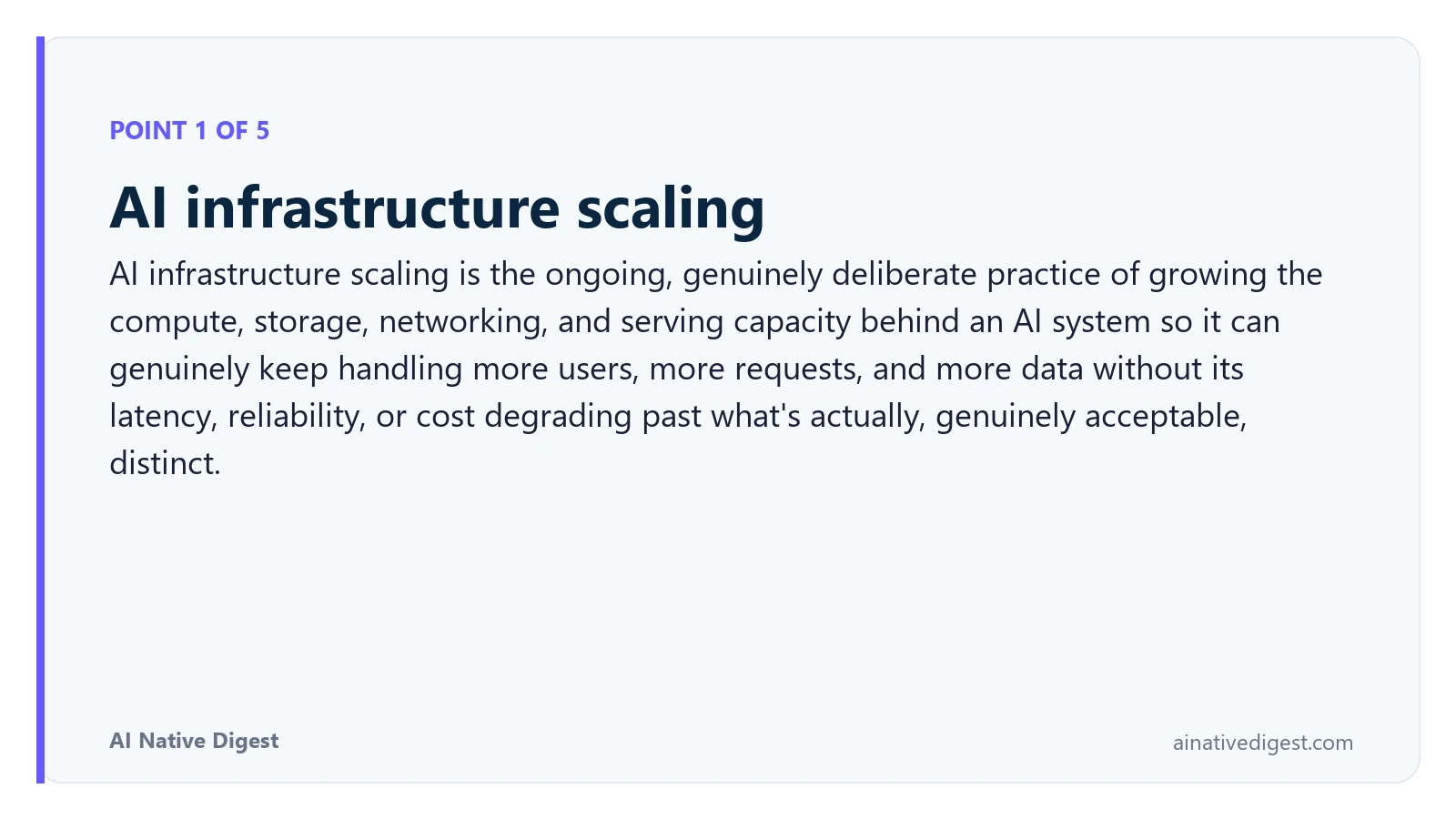 POINT 1 OF 5

AI infrastructure scaling

AI infrastructure scaling is the ongoing, genuinely deliberate practice of growing the compute, storage, networking, and serving capacity behind an AI system so it can genuinely keep handling more users, more requests, and more data without its latency, reliability, or cost degrading past what's actually, genuinely acceptable, distinct.

AI Native Digest

ainativedigest.com